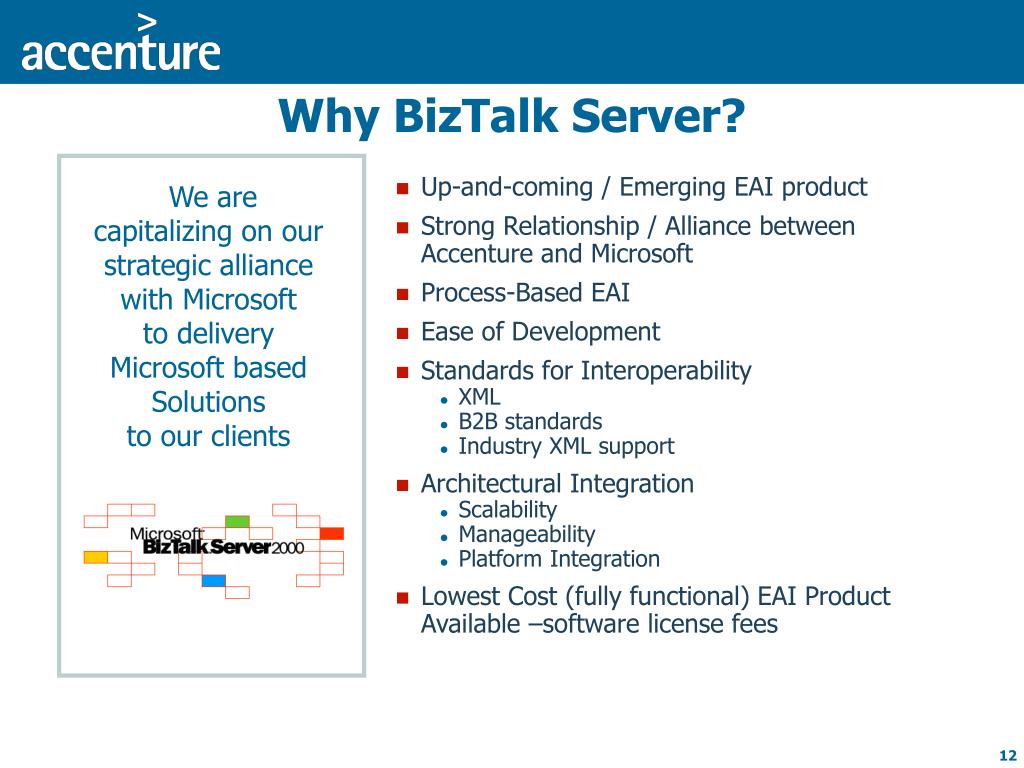 accenture

Why BizTalk Server?

We are capitalizing on our strategic alliance with Microsoft to delivery Microsoft based Solutions to our clients

Microsoft BizTalk Server 2000

- Up-and-coming / Emerging EAI product
- Strong Relationship / Alliance between Accenture and Microsoft
- Process-Based EAI
- Ease of Development
- Standards for Interoperability
  - XML
  - B2B standards
  - Industry XML support
- Architectural Integration
  - Scalability
  - Manageability
  - Platform Integration
- Lowest Cost (fully functional) EAI Product Available –software license fees

12